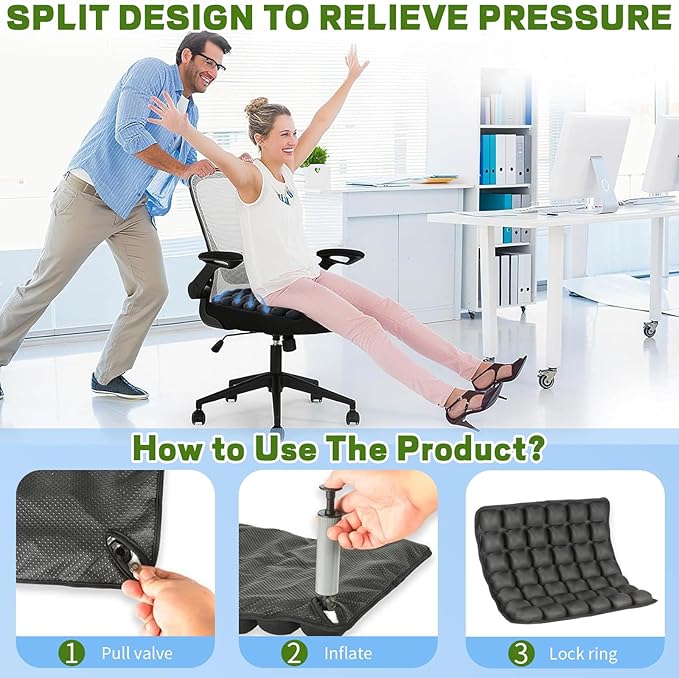 SPLIT DESIGN TO RELIEVE PRESSURE

How to Use The Product?

1 Pull valve

2 Inflate

3 Lock ring